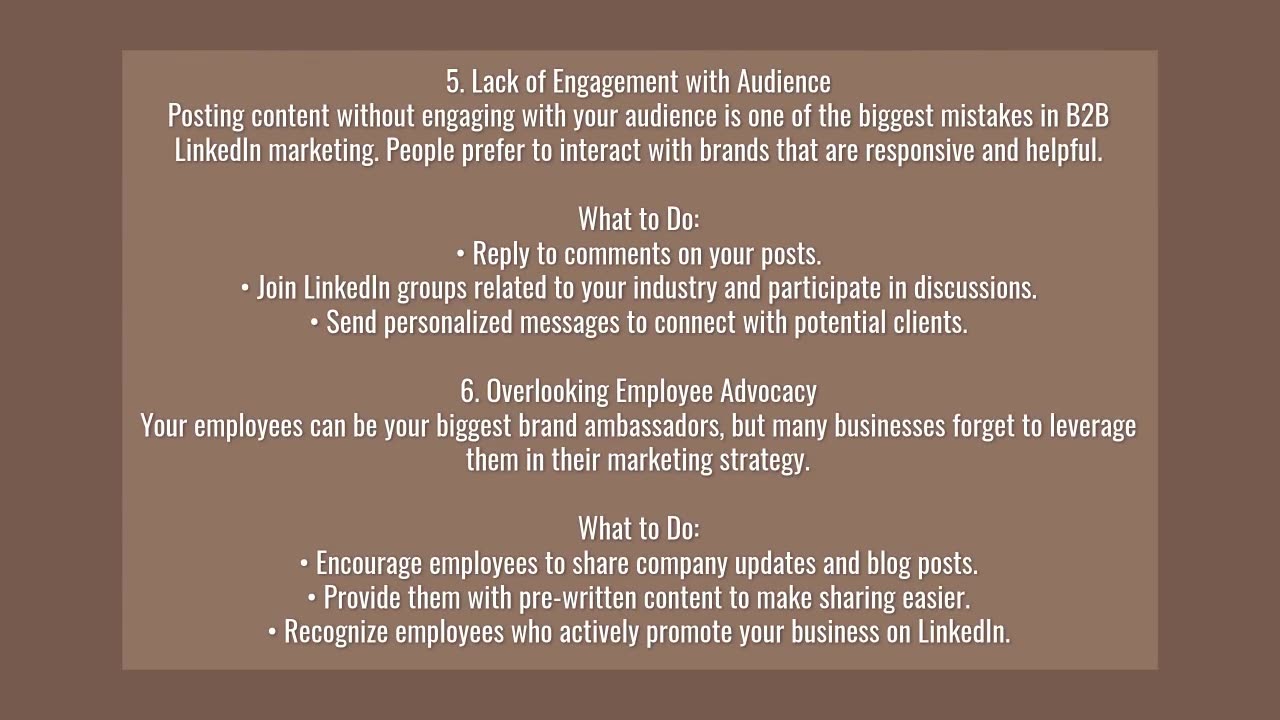 5. Lack of Engagement with Audience
Posting content without engaging with your audience is one of the biggest mistakes in B2B LinkedIn marketing. People prefer to interact with brands that are responsive and helpful.

What to Do:
• Reply to comments on your posts.
• Join LinkedIn groups related to your industry and participate in discussions.
• Send personalized messages to connect with potential clients.

6. Overlooking Employee Advocacy
Your employees can be your biggest brand ambassadors, but many businesses forget to leverage them in their marketing strategy.

What to Do:
• Encourage employees to share company updates and blog posts.
• Provide them with pre-written content to make sharing easier.
• Recognize employees who actively promote your business on LinkedIn.